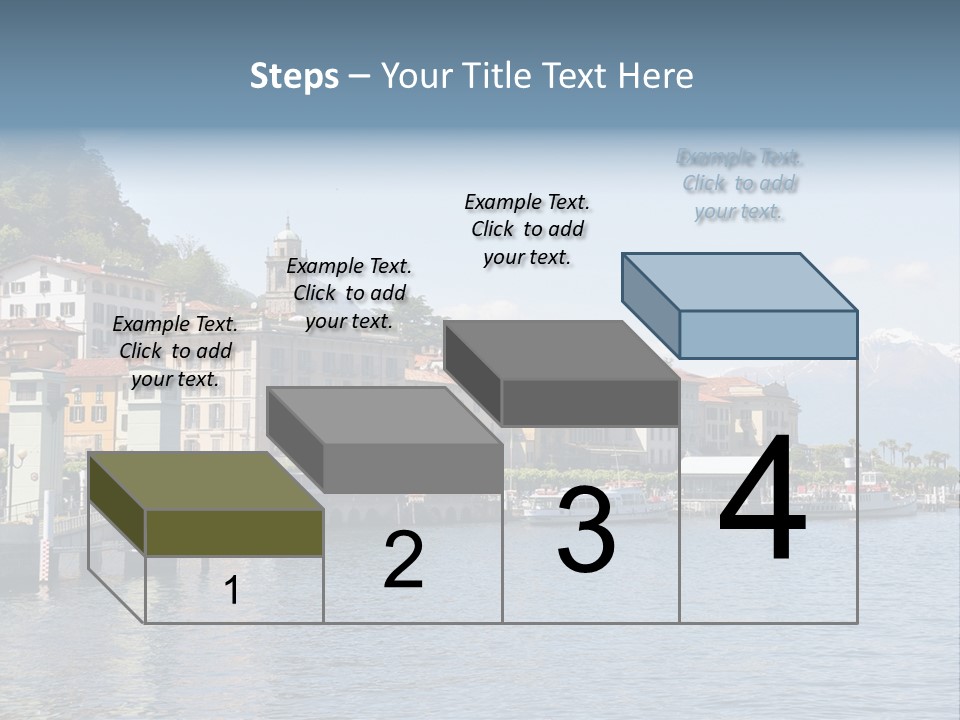 Steps – Your Title Text Here

Example Text. Click to add your text.

Example Text. Click to add your text.

Example Text. Click to add your text.

Example Text. Click to add your text.

1

2

3

4